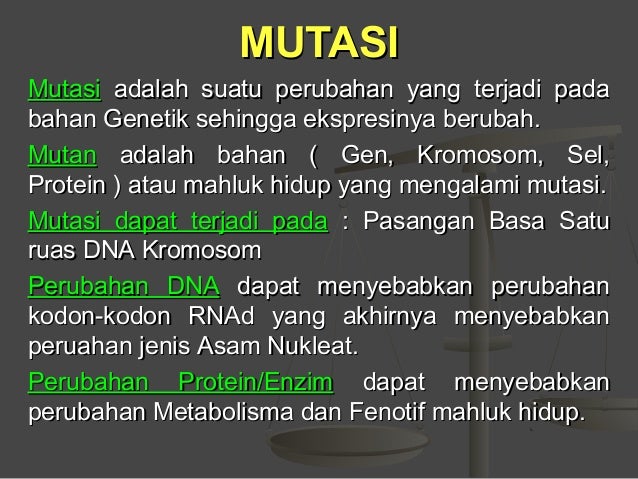 MUTASI

Mutasi adalah suatu perubahan yang terjadi pada bahan Genetik sehingga ekspresinya berubah.

Mutan adalah bahan ( Gen, Kromosom, Sel, Protein ) atau mahluk hidup yang mengalami mutasi.

Mutasi dapat terjadi pada : Pasangan Basa Satu ruas DNA Kromosom

Perubahan DNA dapat menyebabkan perubahan kodon-kodon RNAd yang akhirnya menyebabkan peruahan jenis Asam Nukleat.

Perubahan Protein/Enzim dapat menyebabkan perubahan Metabolisma dan Fenotif mahluk hidup.